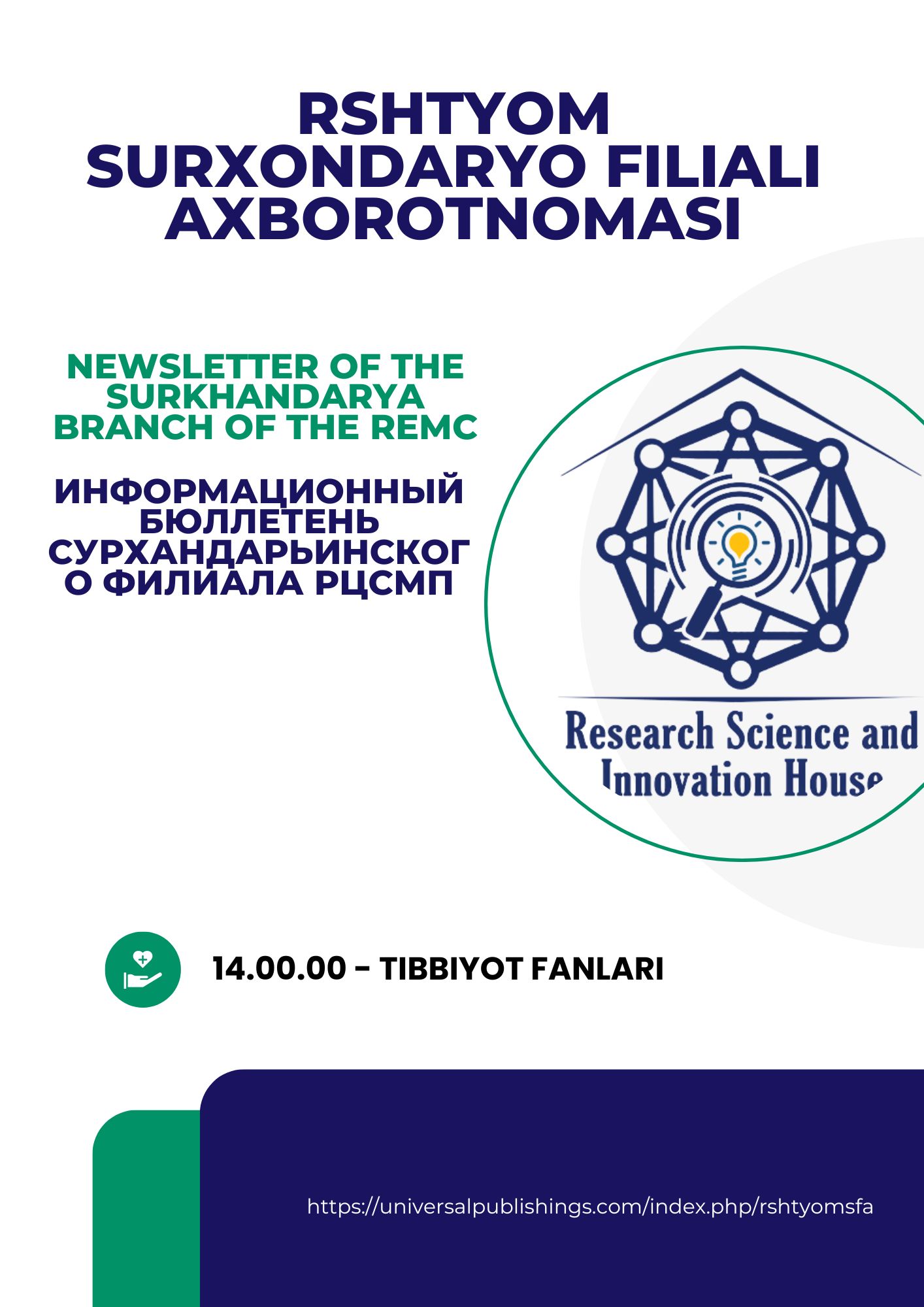 RSHTYOM SURXONDARYO FILIALI AXBOROTNOMASI

NEWSLETTER OF THE SURKHANDARYA BRANCH OF THE REMC

ИНФОРМАЦИОННЫЙ БЮЛЛЕТЕНЬ СУРХАНДАРЬИНСКОГО ФИЛИАЛА РЦСМП

Research Science and Innovation House

14.00.00 – TIBBIYOT FANLARI

https://universalpublishings.com/index.php/rshtyomsfa